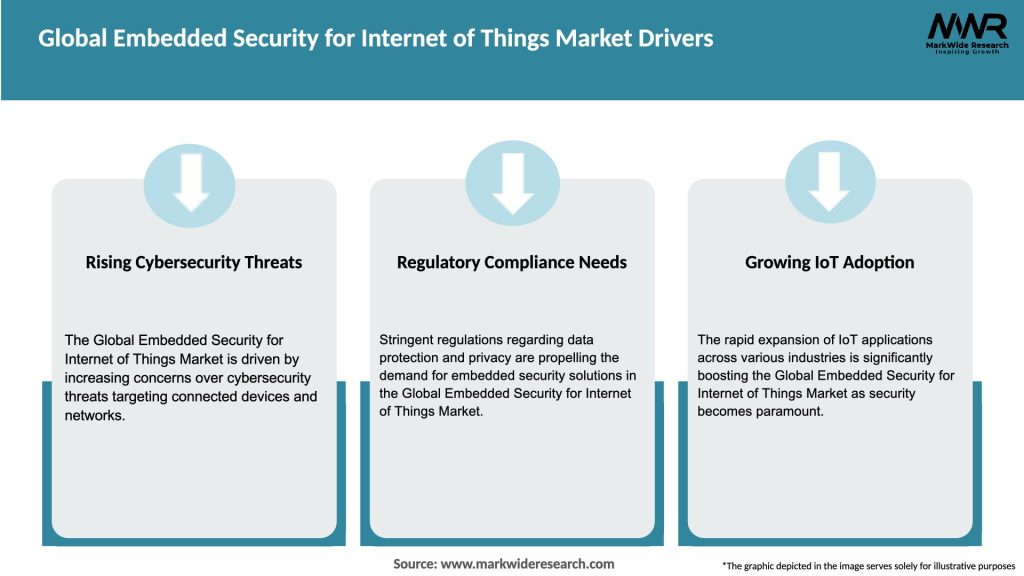 Global Embedded Security for Internet of Things Market Drivers

MWR
MarkWide Research
Inspiring Growth

Rising Cybersecurity Threats

The Global Embedded Security for Internet of Things Market is driven by increasing concerns over cybersecurity threats targeting connected devices and networks.

Regulatory Compliance Needs

Stringent regulations regarding data protection and privacy are propelling the demand for embedded security solutions in the Global Embedded Security for Internet of Things Market.

Growing IoT Adoption

The rapid expansion of IoT applications across various industries is significantly boosting the Global Embedded Security for Internet of Things Market as security becomes paramount.

Source: www.markwideresearch.com

*The graphic depicted in the image serves solely for illustrative purposes